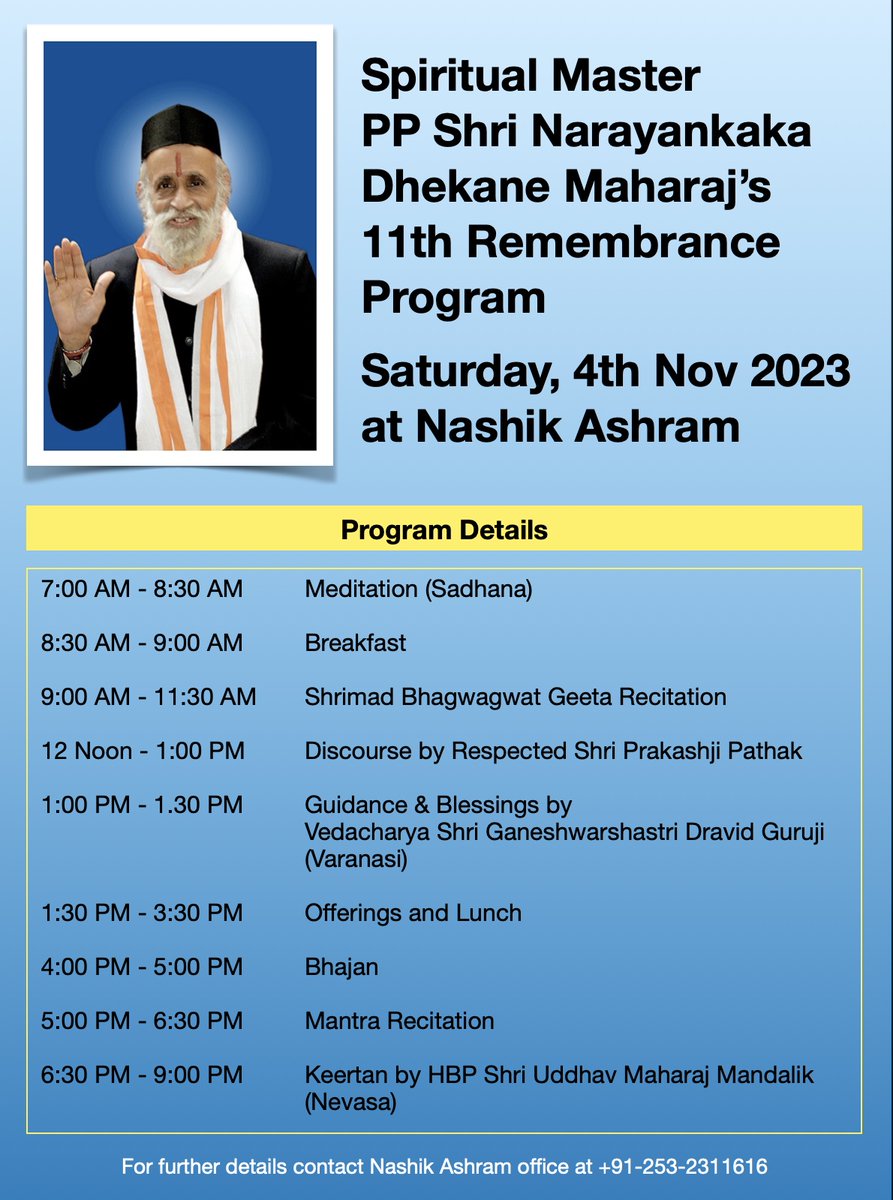 Spiritual Master PP Shri Narayankaka Dhekane Maharaj's 11th Remembrance Program

Saturday, 4th Nov 2023 at Nashik Ashram

Program Details

| | |
|---|---|
| 7:00 AM - 8:30 AM | Meditation (Sadhana) |
| 8:30 AM - 9:00 AM | Breakfast |
| 9:00 AM - 11:30 AM | Shrimad Bhagwagwat Geeta Recitation |
| 12 Noon - 1:00 PM | Discourse by Respected Shri Prakashji Pathak |
| 1:00 PM - 1.30 PM | Guidance & Blessings by Vedacharya Shri Ganeshwarshastri Dravid Guruji (Varanasi) |
| 1:30 PM - 3:30 PM | Offerings and Lunch |
| 4:00 PM - 5:00 PM | Bhajan |
| 5:00 PM - 6:30 PM | Mantra Recitation |
| 6:30 PM - 9:00 PM | Keertan by HBP Shri Uddhav Maharaj Mandalik (Nevasa) |

For further details contact Nashik Ashram office at +91-253-2311616